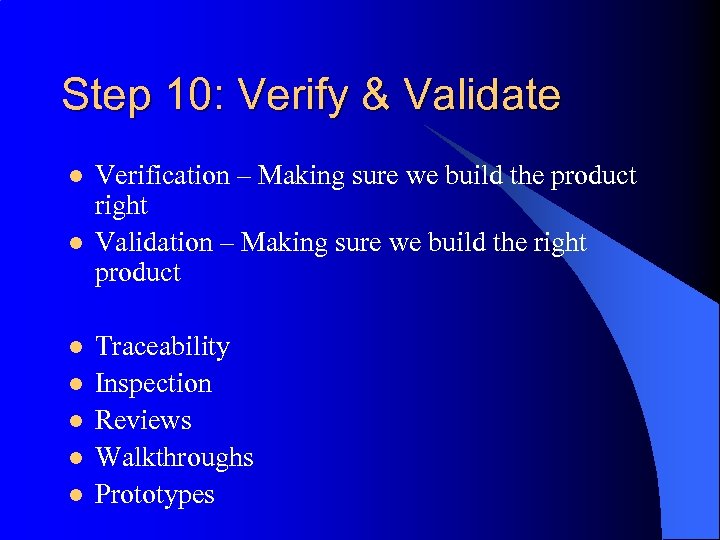 Step 10: Verify & Validate

- Verification – Making sure we build the product right
- Validation – Making sure we build the right product

- Traceability
- Inspection
- Reviews
- Walkthroughs
- Prototypes